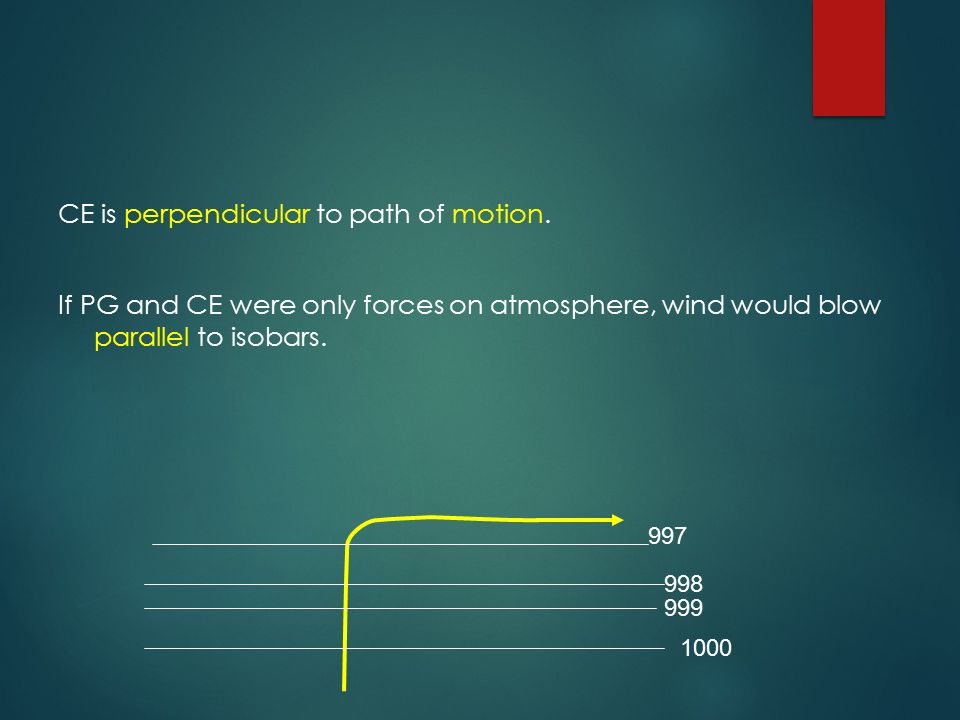 CE is perpendicular to path of motion.

If PG and CE were only forces on atmosphere, wind would blow parallel to isobars.

997

998
999

1000